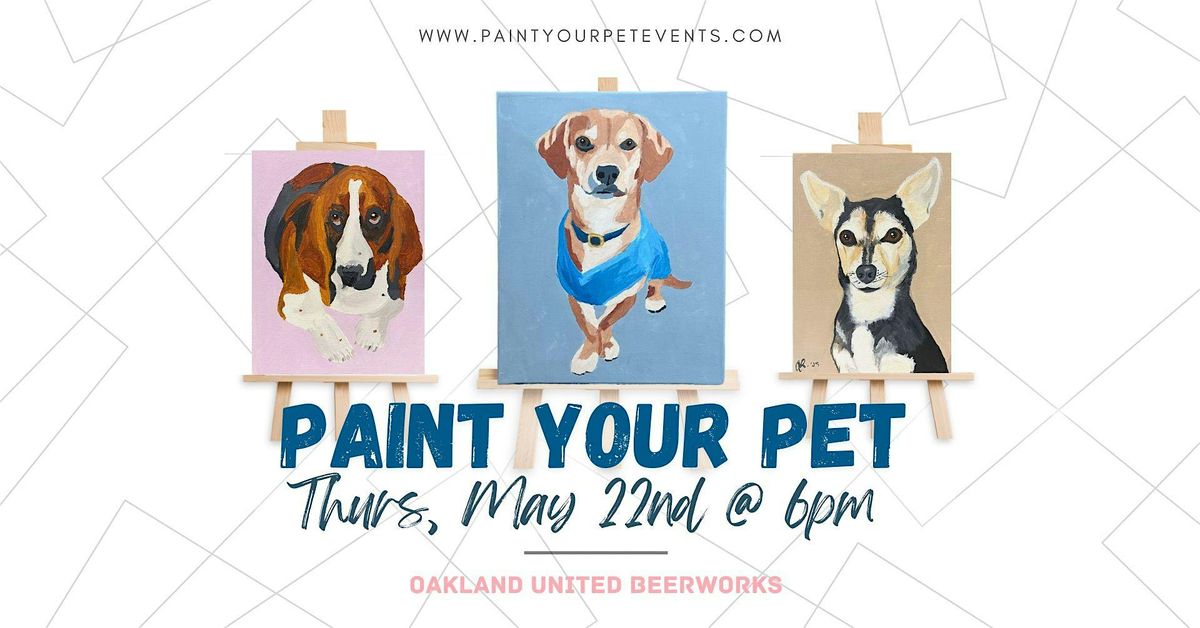 WWW.PAINTYOURPETEVENTS.COM

PAINT YOUR PET

Thurs, May 22nd @ 6pm

OAKLAND UNITED BEERWORKS